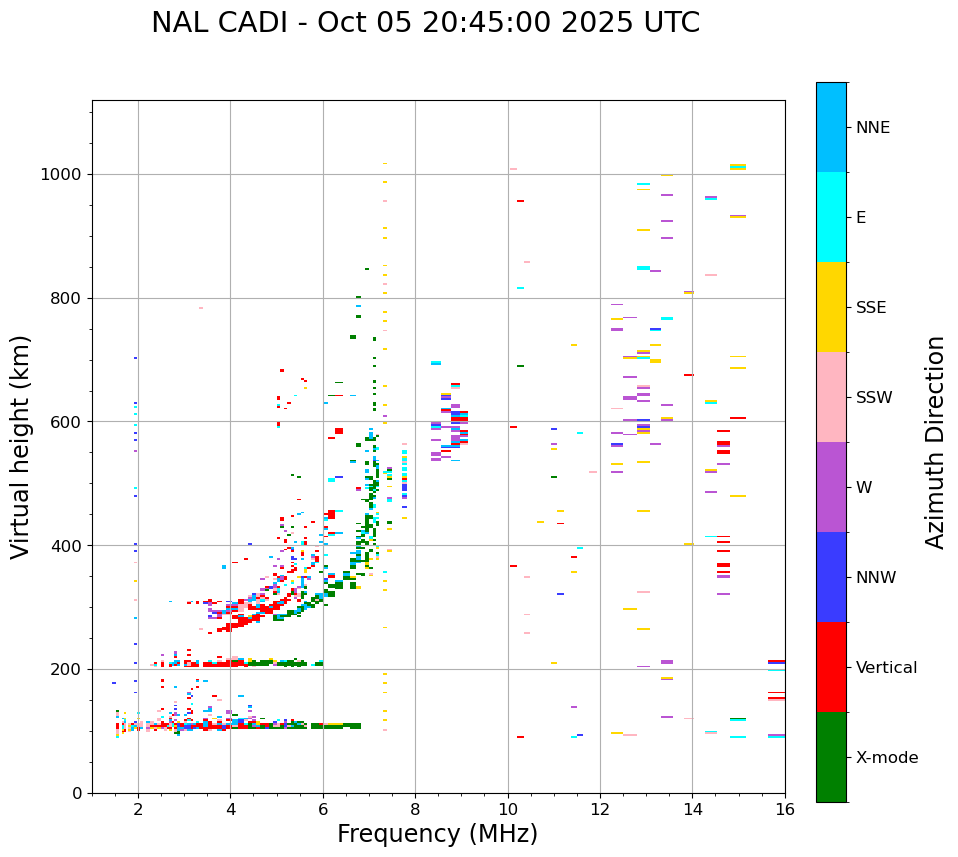 NAL CADI - Oct 05 20:45:00 2025 UTC

Virtual height (km)

1000
800
600
400
200
0

2 4 6 8 10 12 14 16

Frequency (MHz)

NNE
E
SSE
SSW
W
NNW
Vertical
X-mode

Azimuth Direction